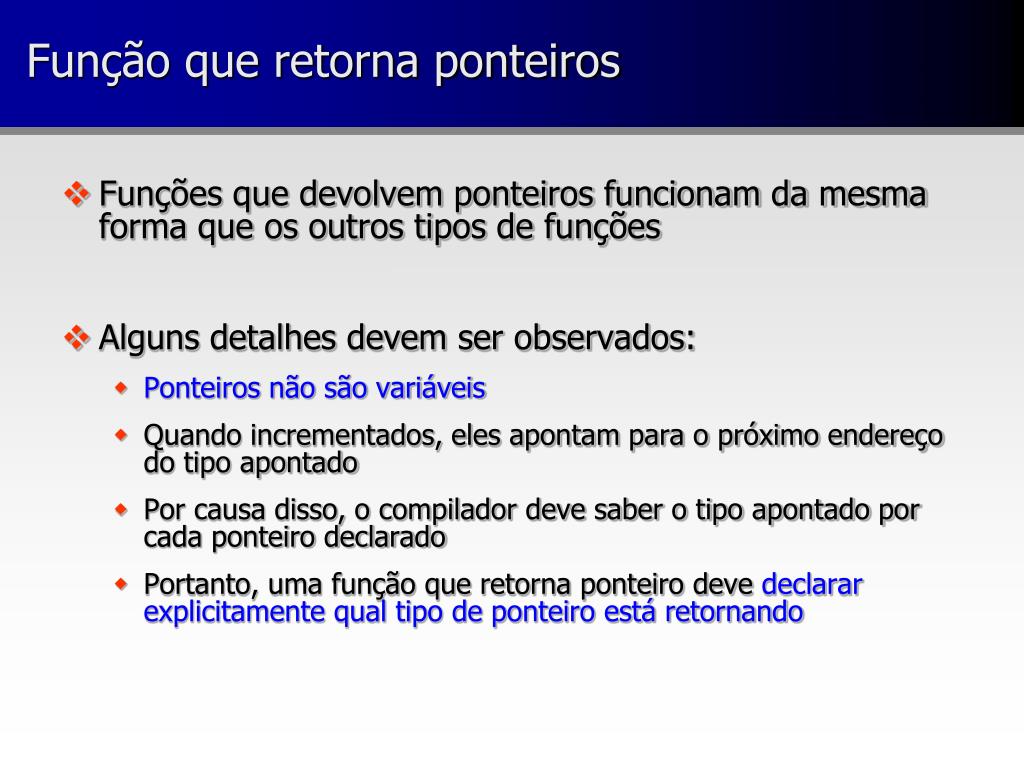 Função que retorna ponteiros

❖ Funções que devolvem ponteiros funcionam da mesma forma que os outros tipos de funções

❖ Alguns detalhes devem ser observados:

◆ Ponteiros não são variáveis

◆ Quando incrementados, eles apontam para o próximo endereço do tipo apontado

◆ Por causa disso, o compilador deve saber o tipo apontado por cada ponteiro declarado

◆ Portanto, uma função que retorna ponteiro deve declarar explicitamente qual tipo de ponteiro está retornando